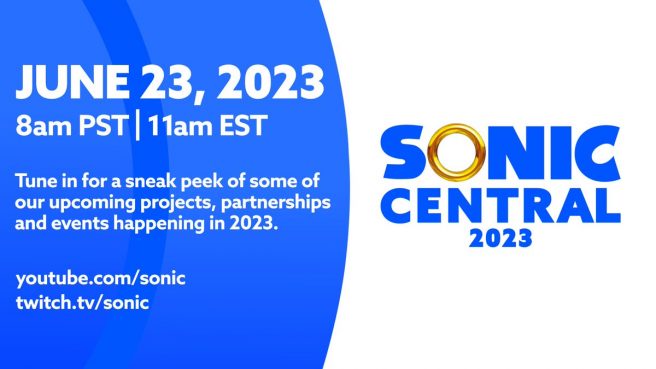 JUNE 23, 2023
8am PST | 11am EST

Tune in for a sneak peek of some of our upcoming projects, partnerships and events happening in 2023.

youtube.com/sonic
twitch.tv/sonic

SONIC
CENTRAL
2023